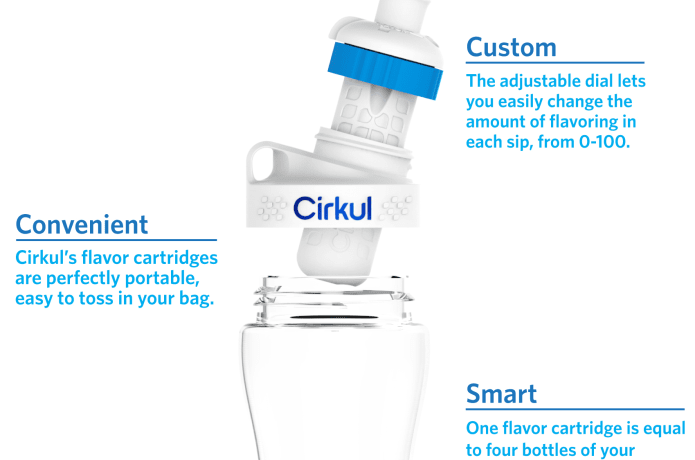 Custom

The adjustable dial lets you easily change the amount of flavoring in each sip, from 0-100.

Cirkul

Convenient

Cirkul's flavor cartridges are perfectly portable, easy to toss in your bag.

Smart

One flavor cartridge is equal to four bottles of your